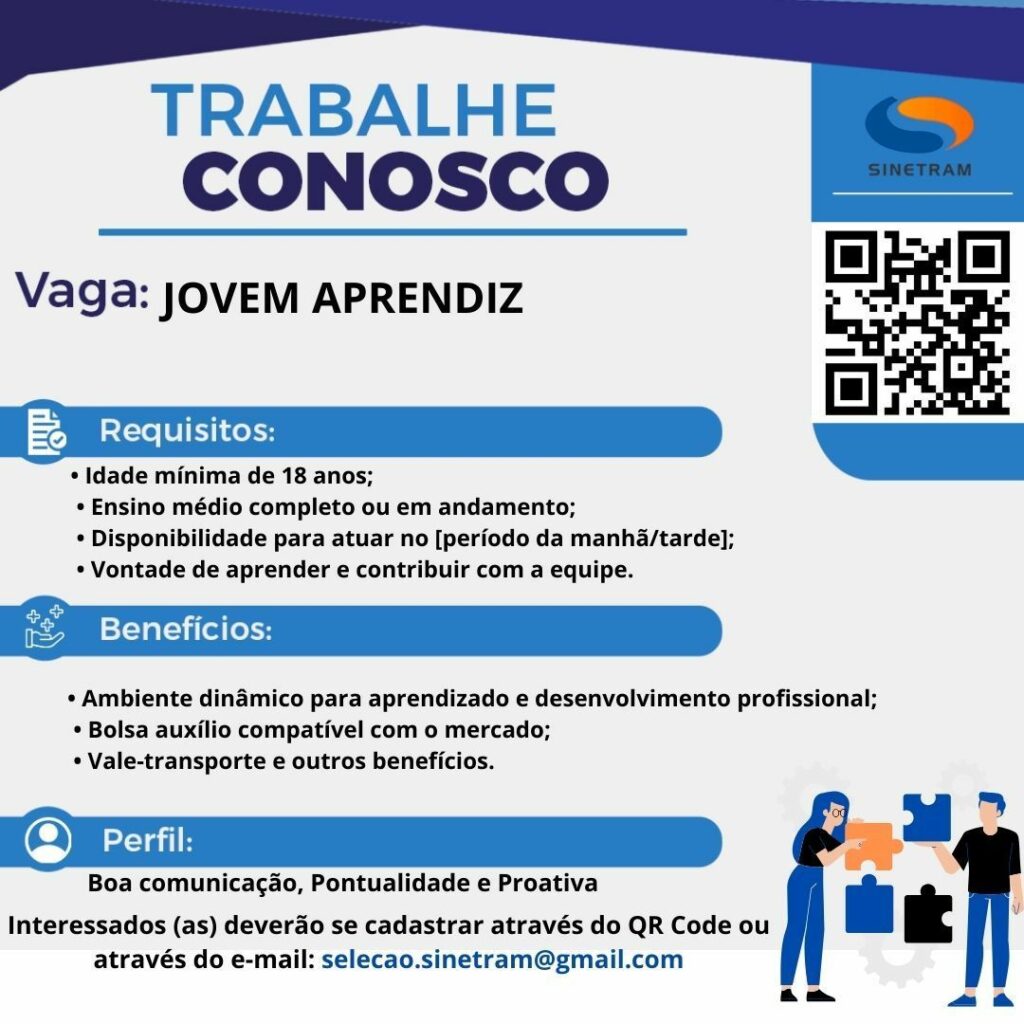 TRABALHE
CONOSCO

SINETRAM

Vaga: JOVEM APRENDIZ

Requisitos:
• Idade mínima de 18 anos;
• Ensino médio completo ou em andamento;
• Disponibilidade para atuar no [período da manhã/tarde];
• Vontade de aprender e contribuir com a equipe.

Benefícios:
• Ambiente dinâmico para aprendizado e desenvolvimento profissional;
• Bolsa auxílio compatível com o mercado;
• Vale-transporte e outros benefícios.

Perfil:
Boa comunicação, Pontualidade e Proativa

Interessados (as) deverão se cadastrar através do QR Code ou através do e-mail: selecao.sinetram@gmail.com